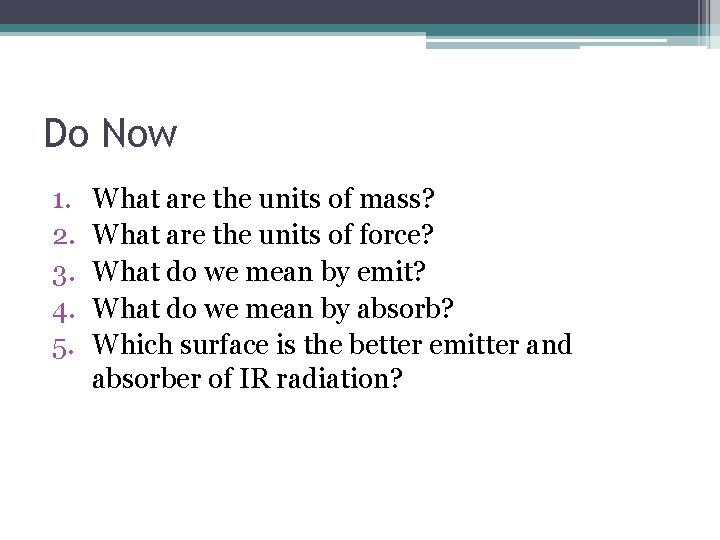 Do Now

1. What are the units of mass?
2. What are the units of force?
3. What do we mean by emit?
4. What do we mean by absorb?
5. Which surface is the better emitter and absorber of IR radiation?